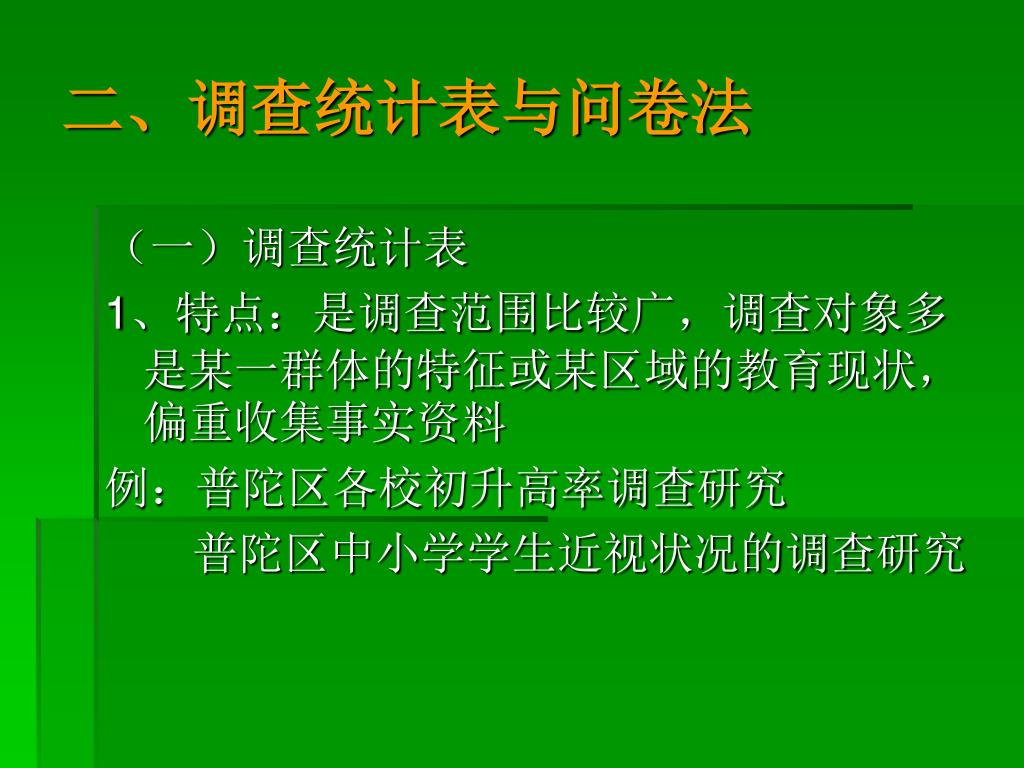 二、调查统计表与问卷法

（一）调查统计表

1、特点：是调查范围比较广，调查对象多是某一群体的特征或某区域的教育现状，偏重收集事实资料

例：普陀区各校初升高率调查研究

普陀区中小学学生近视状况的调查研究